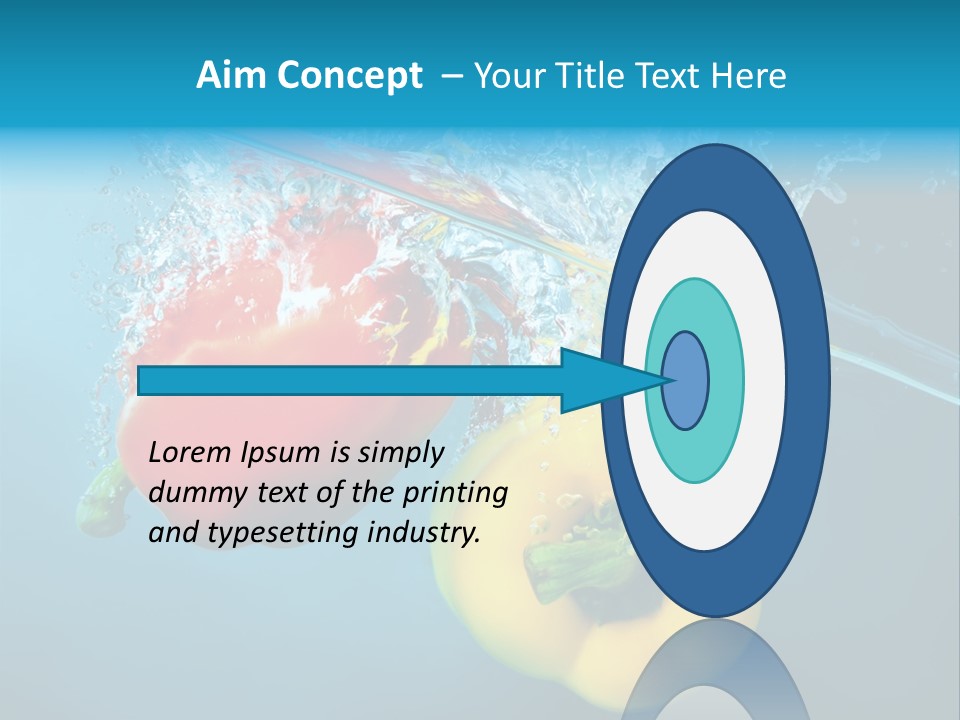 Aim Concept – Your Title Text Here

Lorem Ipsum is simply dummy text of the printing and typesetting industry.